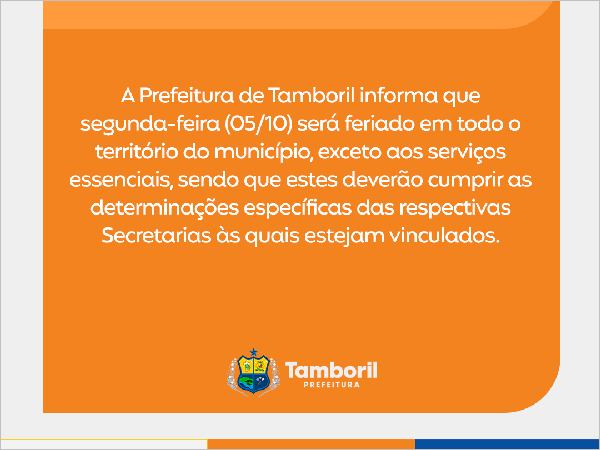 A Prefeitura de Tamboril informa que segunda-feira (05/10) será feriado em todo o território do município, exceto aos serviços essenciais, sendo que estes deverão cumprir as determinações específicas das respectivas Secretarias às quais estejam vinculados.

Tamboril
PREFEITURA